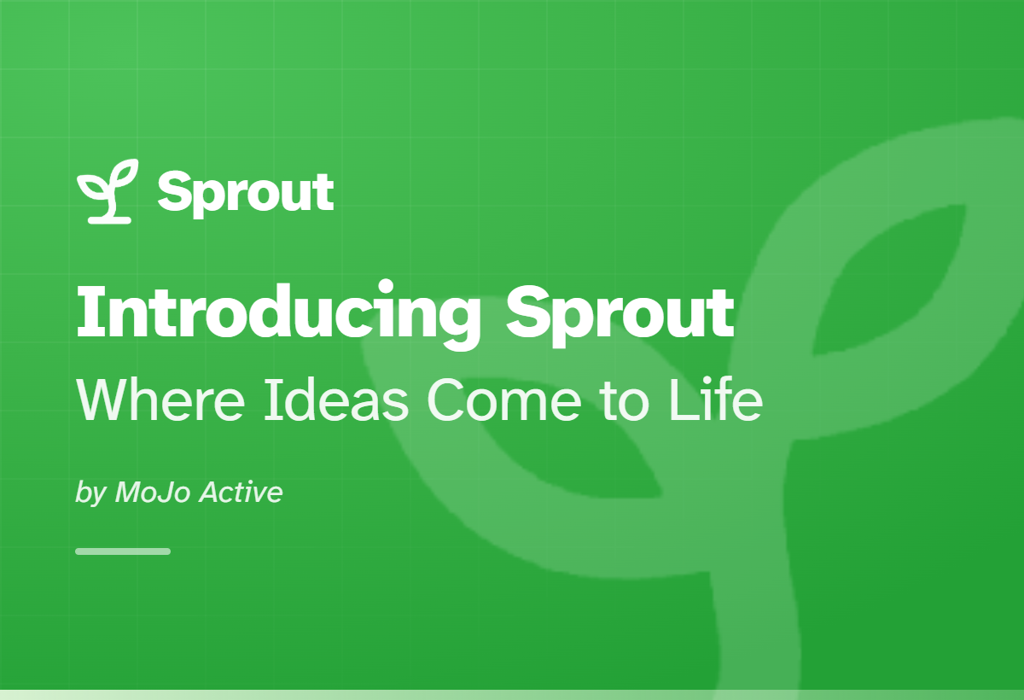 Sprout

Introducing Sprout

Where Ideas Come to Life

by MoJo Active